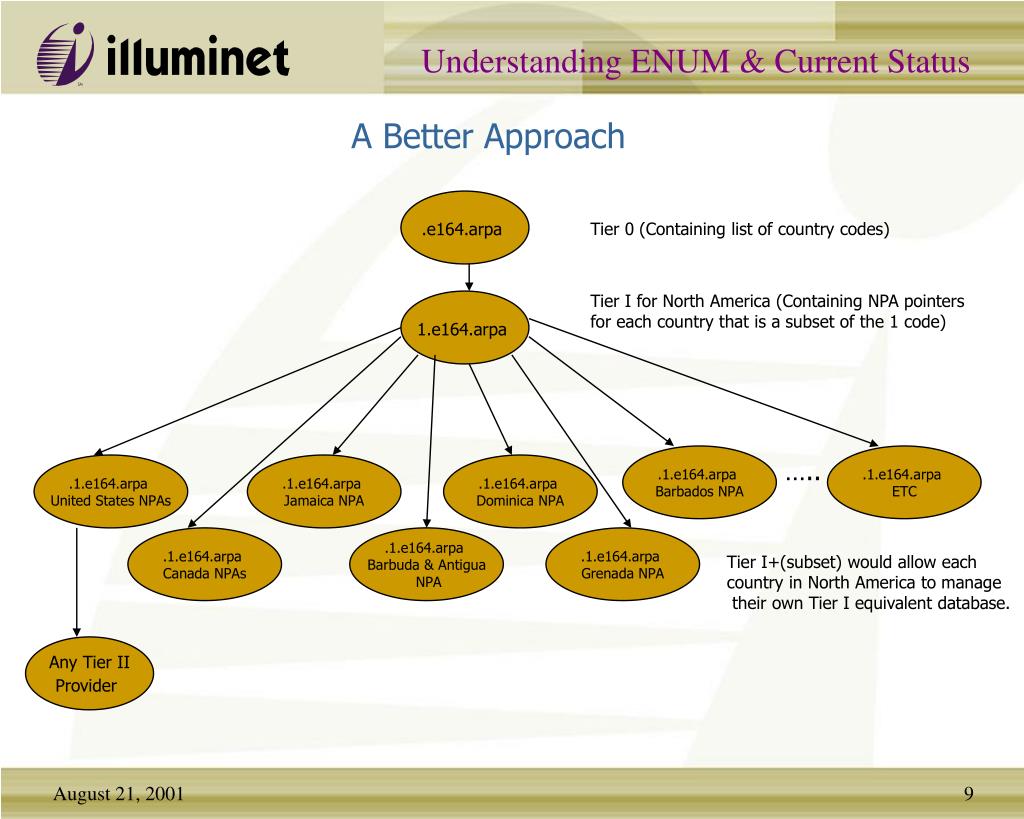 illuminet

Understanding ENUM & Current Status

A Better Approach

.e164.arpa

Tier 0 (Containing list of country codes)

1.e164.arpa

Tier I for North America (Containing NPA pointers for each country that is a subset of the 1 code)

.1.e164.arpa United States NPAs

.1.e164.arpa Jamaica NPA

.1.e164.arpa Dominica NPA

.1.e164.arpa Barbados NPA

.....

.1.e164.arpa ETC

.1.e164.arpa Canada NPAs

.1.e164.arpa Barbuda & Antigua NPA

.1.e164.arpa Grenada NPA

Tier I+(subset) would allow each country in North America to manage their own Tier I equivalent database.

Any Tier II Provider

August 21, 2001

9